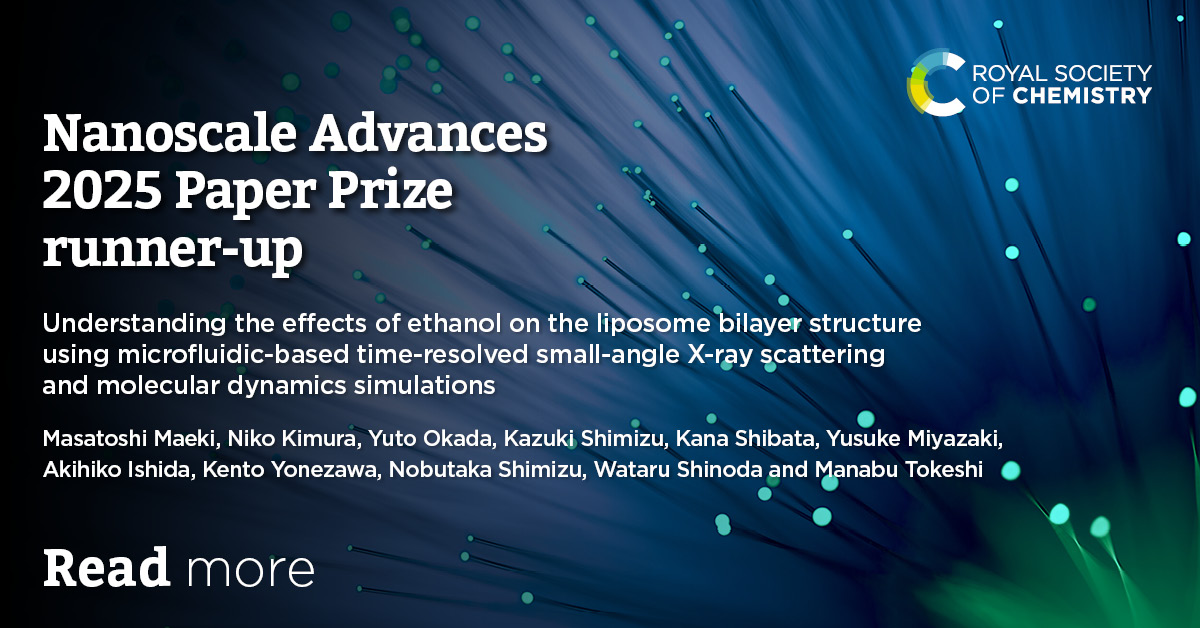 ROYAL SOCIETY OF CHEMISTRY

Nanoscale Advances 2025 Paper Prize runner-up

Understanding the effects of ethanol on the liposome bilayer structure using microfluidic-based time-resolved small-angle X-ray scattering and molecular dynamics simulations

Masatoshi Maeki, Niko Kimura, Yuto Okada, Kazuki Shimizu, Kana Shibata, Yusuke Miyazaki, Akihiko Ishida, Kento Yonezawa, Nobutaka Shimizu, Wataru Shinoda and Manabu Tokeshi

Read more